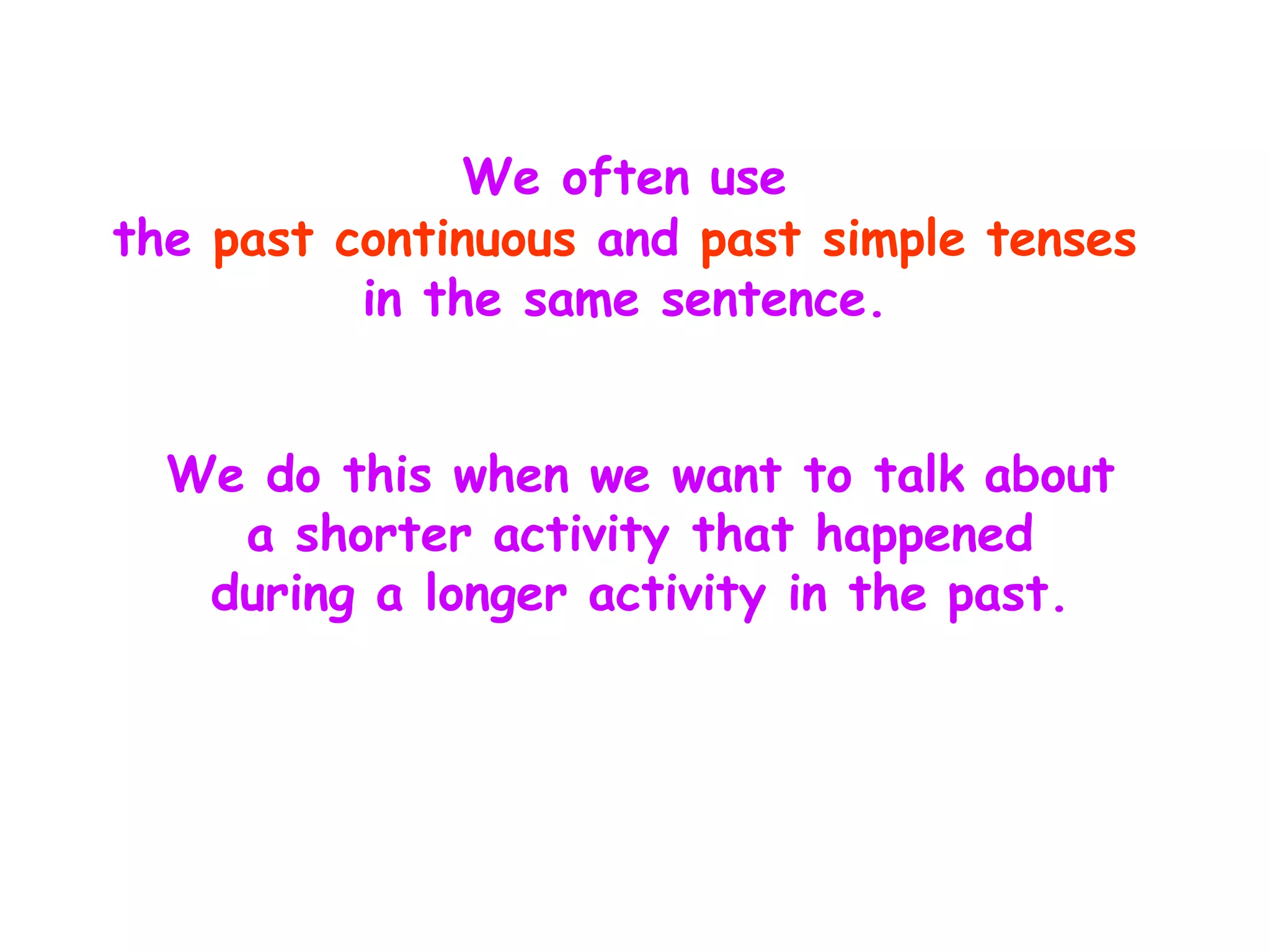 We often use the past continuous and past simple tenses in the same sentence.

We do this when we want to talk about a shorter activity that happened during a longer activity in the past.